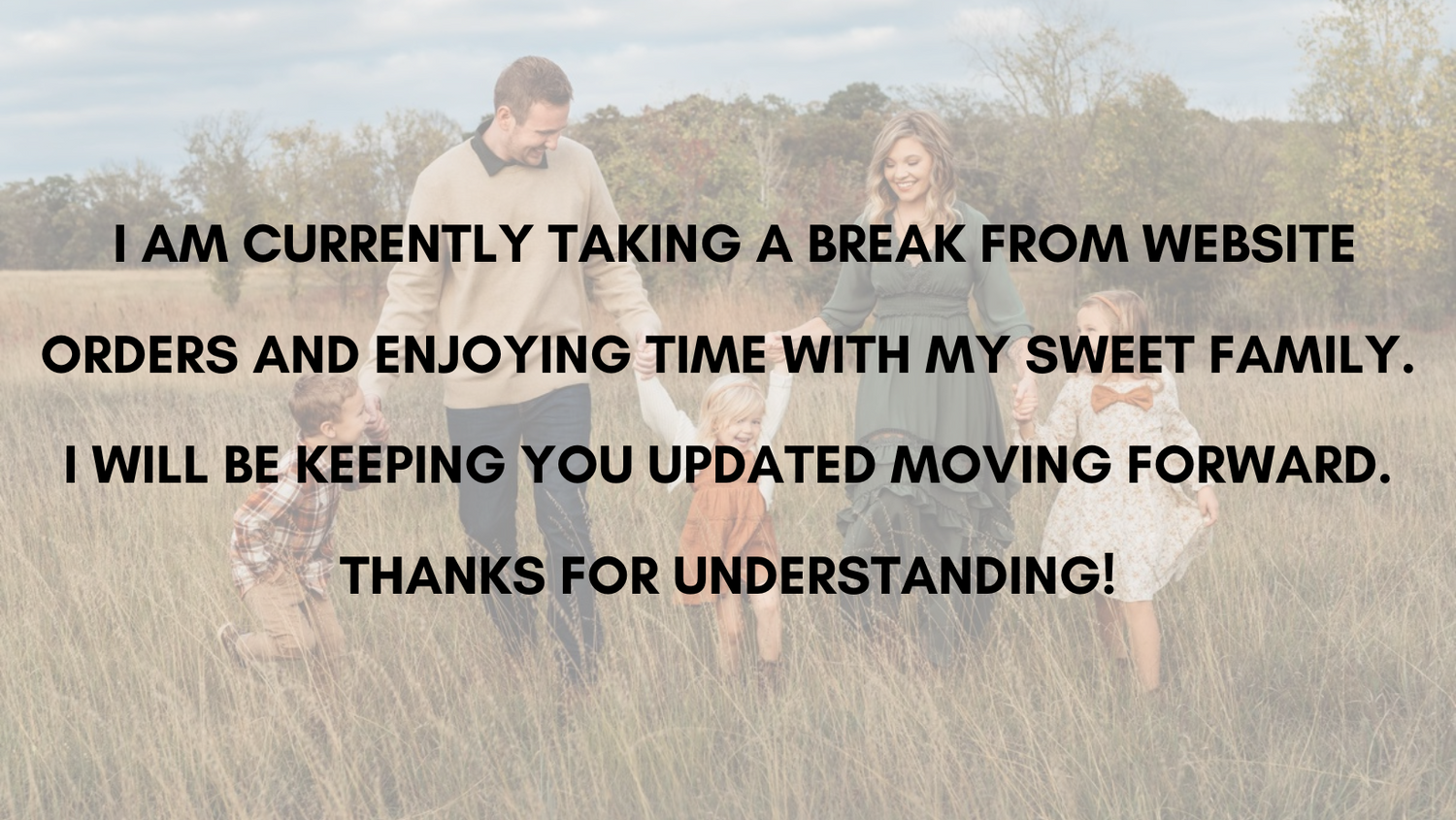 I AM CURRENTLY TAKING A BREAK FROM WEBSITE ORDERS AND ENJOYING TIME WITH MY SWEET FAMILY. I WILL BE KEEPING YOU UPDATED MOVING FORWARD. THANKS FOR UNDERSTANDING!